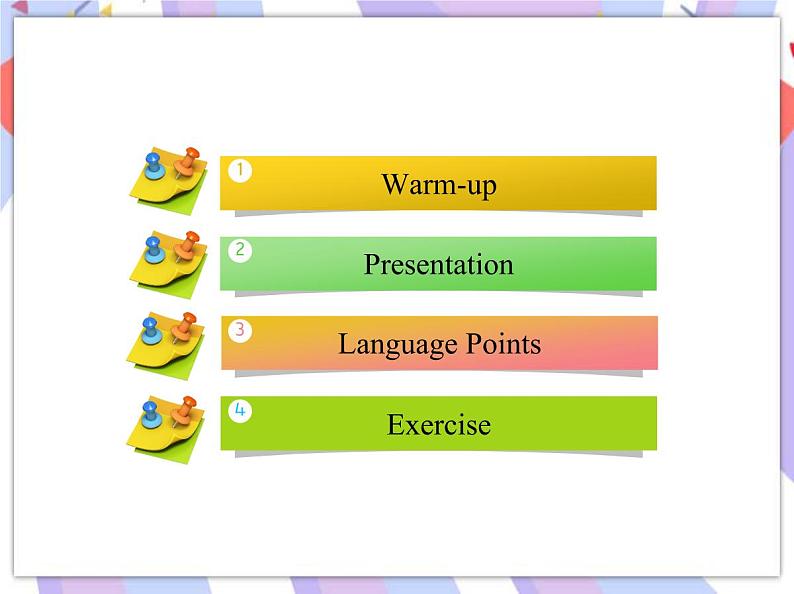 1 Warm-up

2 Presentation

3 Language Points

4 Exercise